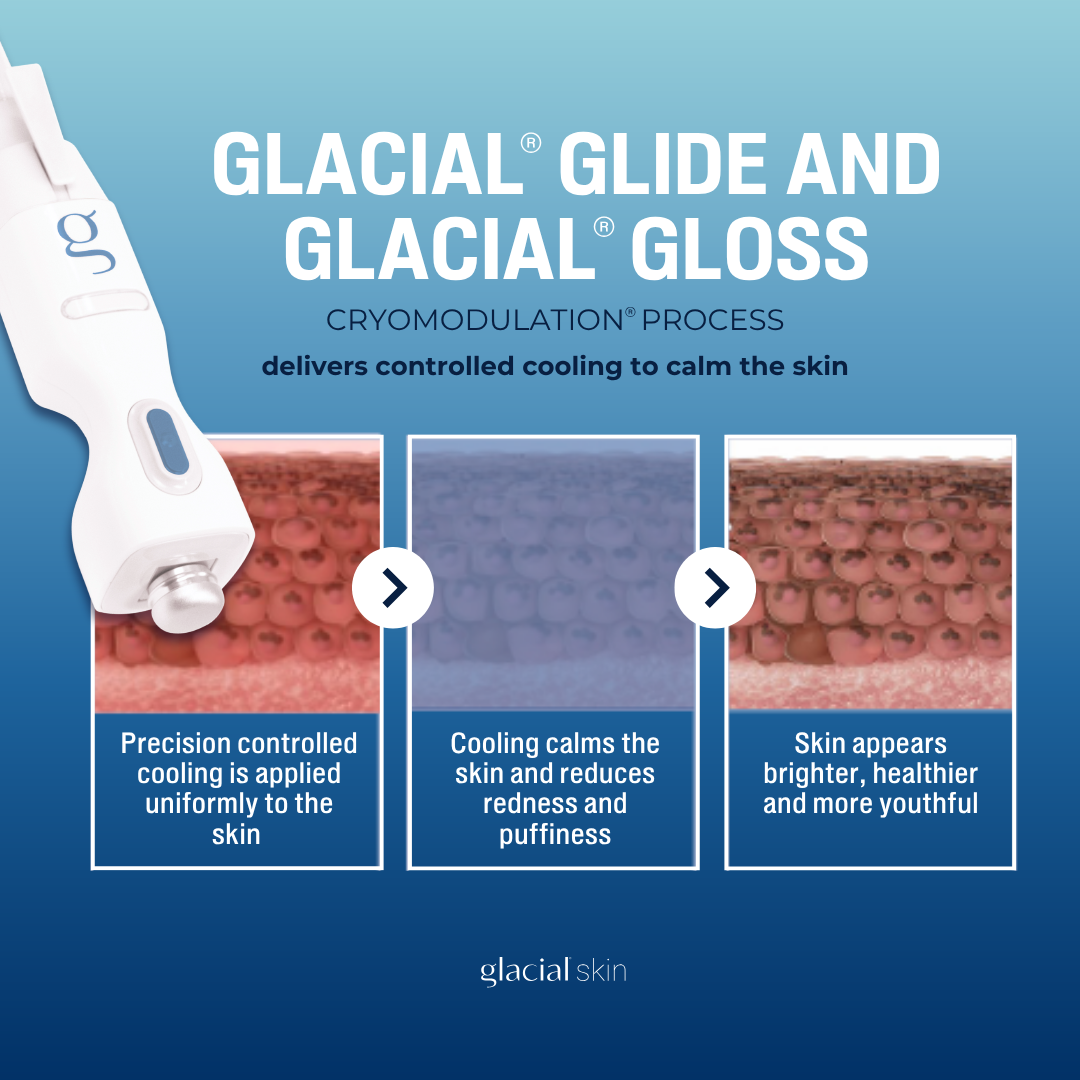 g

GLACIAL® GLIDE AND GLACIAL® GLOSS

CRYOMODULATION® PROCESS

delivers controlled cooling to calm the skin

Precision controlled cooling is applied uniformly to the skin

Cooling calms the skin and reduces redness and puffiness

Skin appears brighter, healthier and more youthful

glacial skin